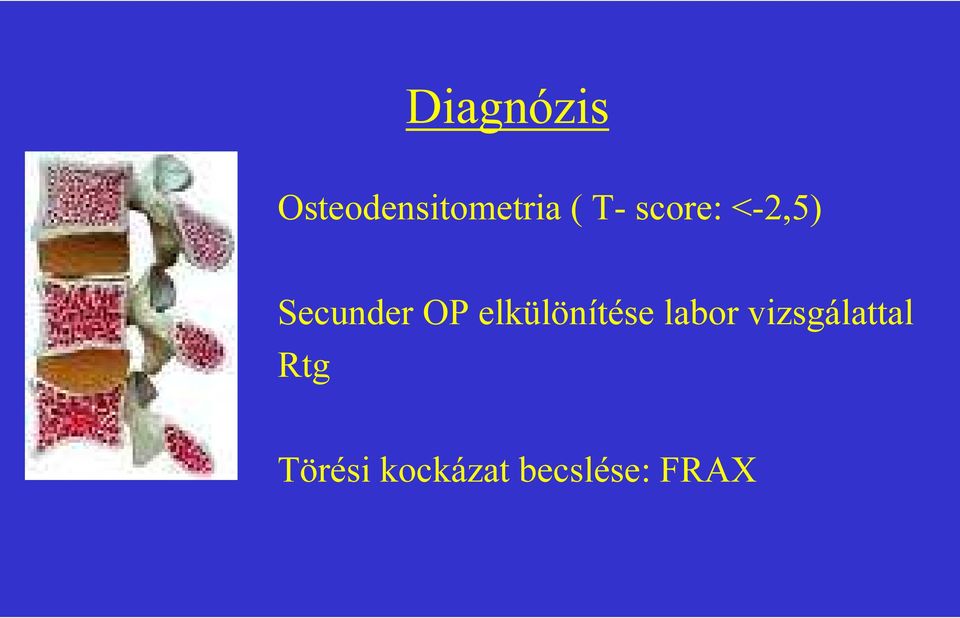 Diagnózis

Osteodensitometria ( T- score: <-2,5)

Secunder OP elkülönítése labor vizsgálattal
Rtg

Törési kockázat becslése: FRAX